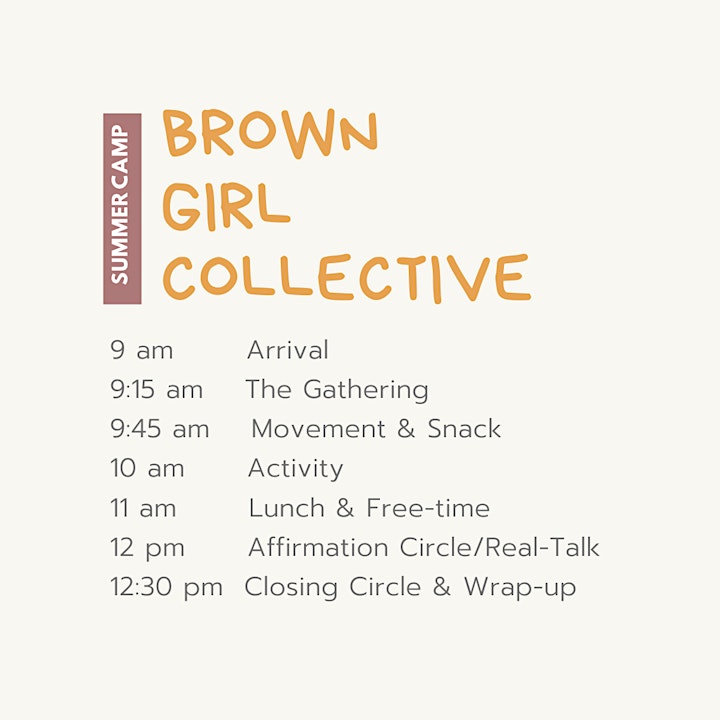 SUMMER CAMP

BROWN GIRL COLLECTIVE

9 am Arrival
9:15 am The Gathering
9:45 am Movement & Snack
10 am Activity
11 am Lunch & Free-time
12 pm Affirmation Circle/Real-Talk
12:30 pm Closing Circle & Wrap-up